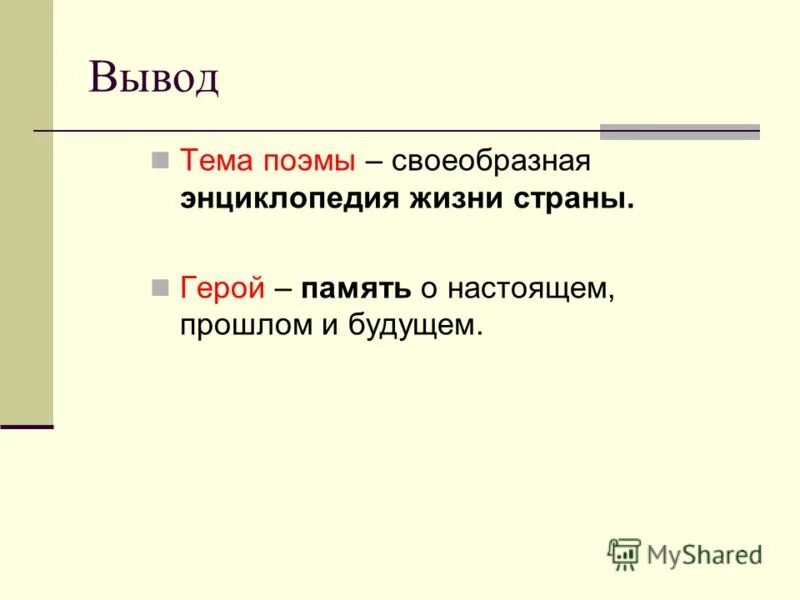 Вывод

Тема поэмы – своеобразная энциклопедия жизни страны.

Герой – память о настоящем, прошлом и будущем.

MyShared